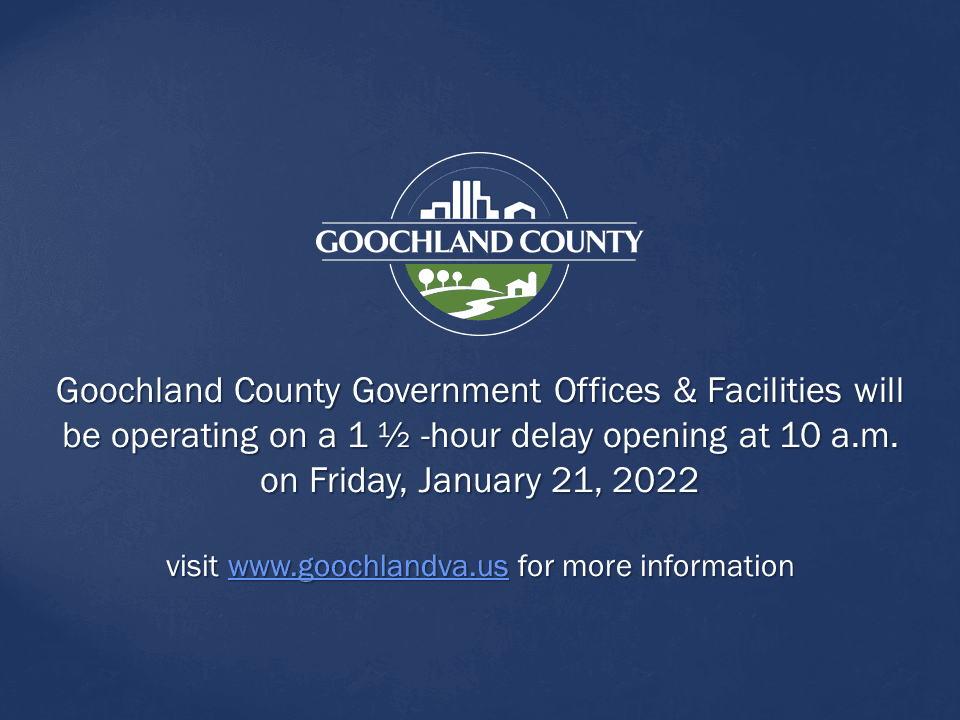 GOOCHLAND COUNTY

Goochland County Government Offices & Facilities will be operating on a 1 ½ -hour delay opening at 10 a.m. on Friday, January 21, 2022

visit www.goochlandva.us for more information